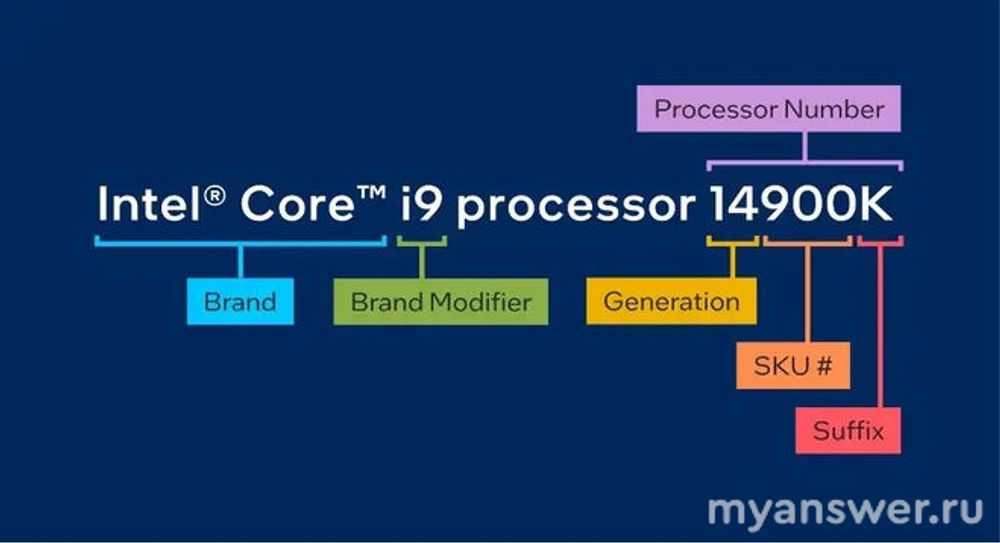 Processor Number

Intel® Core™ i9 processor 14900K

Brand

Brand Modifier

Generation

SKU #

Suffix

myanswer.ru